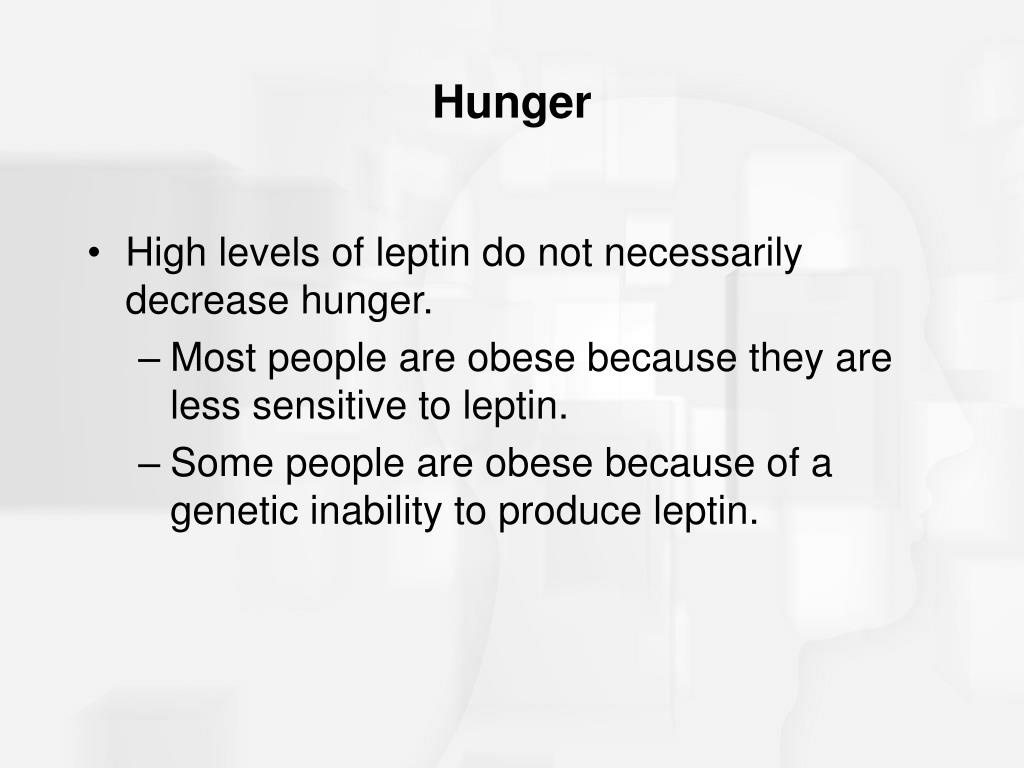 Hunger

• High levels of leptin do not necessarily decrease hunger.
– Most people are obese because they are less sensitive to leptin.
– Some people are obese because of a genetic inability to produce leptin.